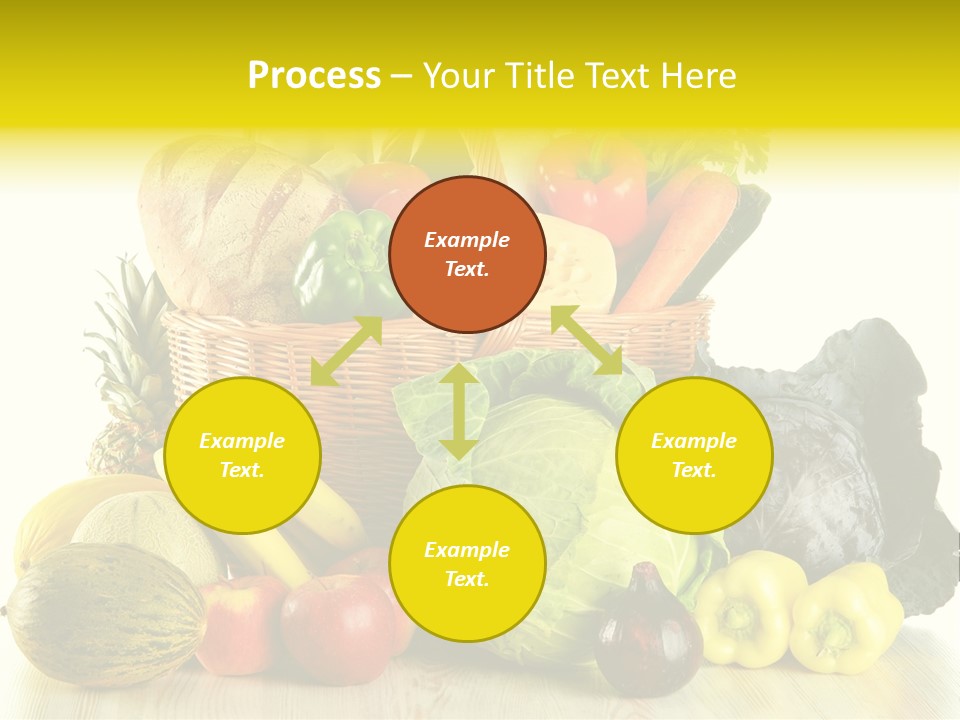 Process – Your Title Text Here

Example Text.

Example Text.

Example Text.

Example Text.